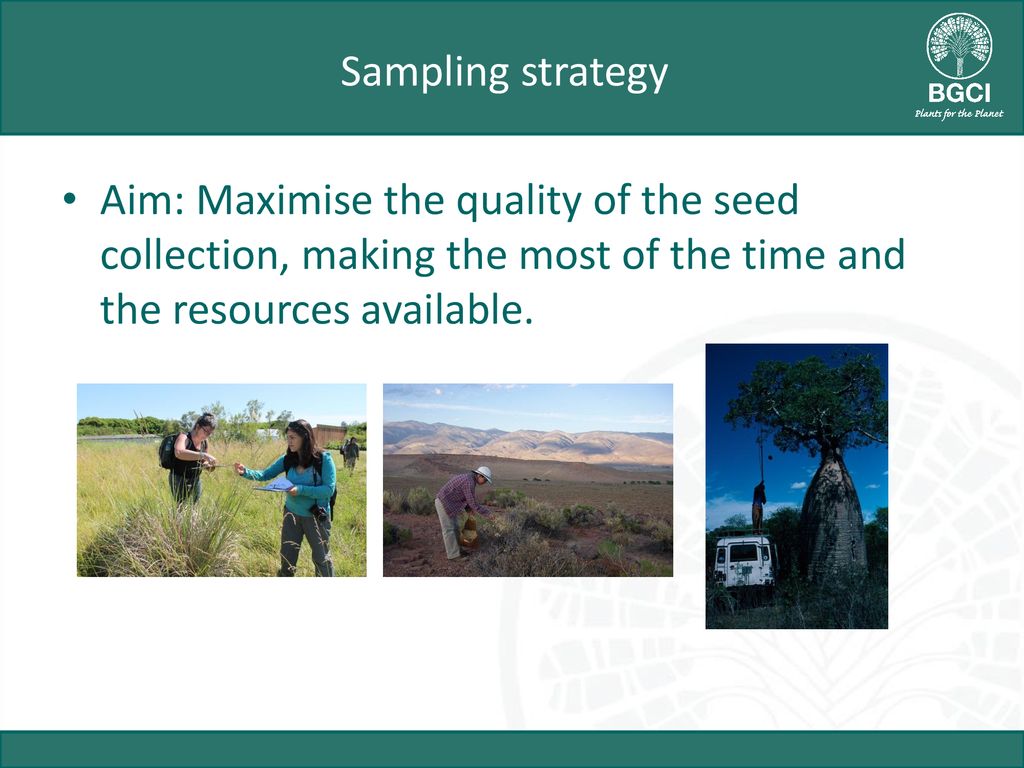 Sampling strategy

BGCI
Plants for the Planet

• Aim: Maximise the quality of the seed collection, making the most of the time and the resources available.